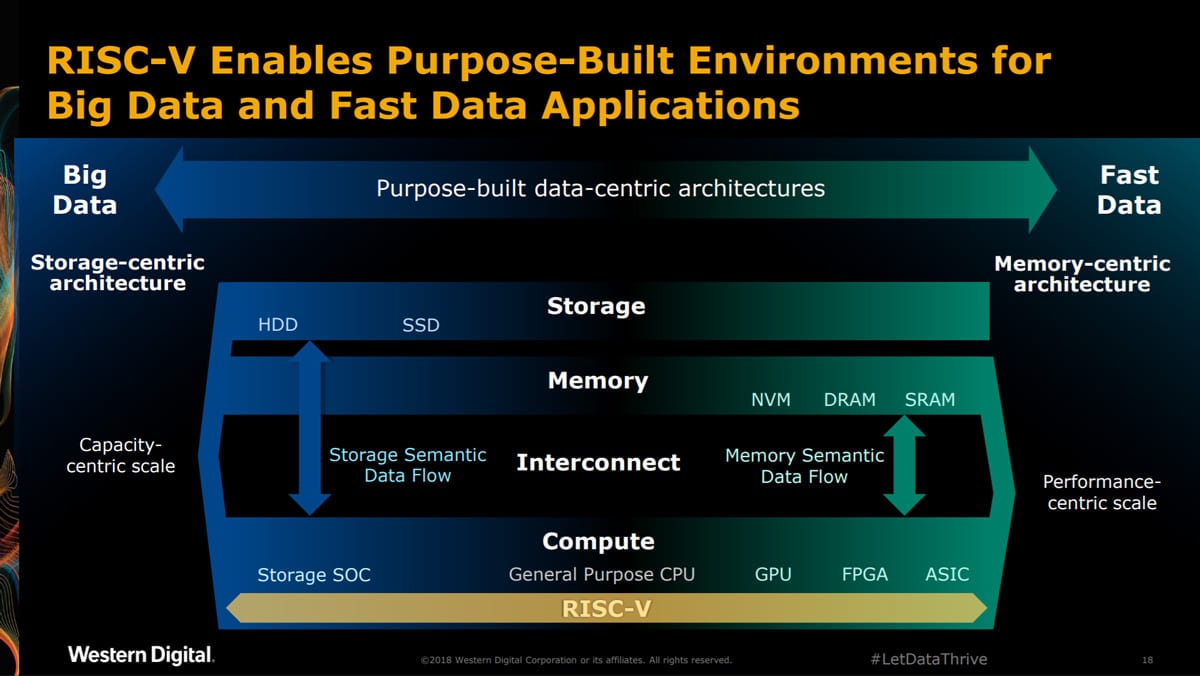 RISC-V Enables Purpose-Built Environments for Big Data and Fast Data Applications

Big Data

Purpose-built data-centric architectures

Fast Data

Storage-centric architecture

Memory-centric architecture

Storage

HDD

SSD

Memory

NVM

DRAM

SRAM

Capacity-centric scale

Storage Semantic Data Flow

Interconnect

Memory Semantic Data Flow

Performance-centric scale

Compute

Storage SOC

General Purpose CPU

GPU

FPGA

ASIC

RISC-V

Western Digital.

©2018 Western Digital Corporation or its affiliates. All rights reserved.

#LetDataThrive

18